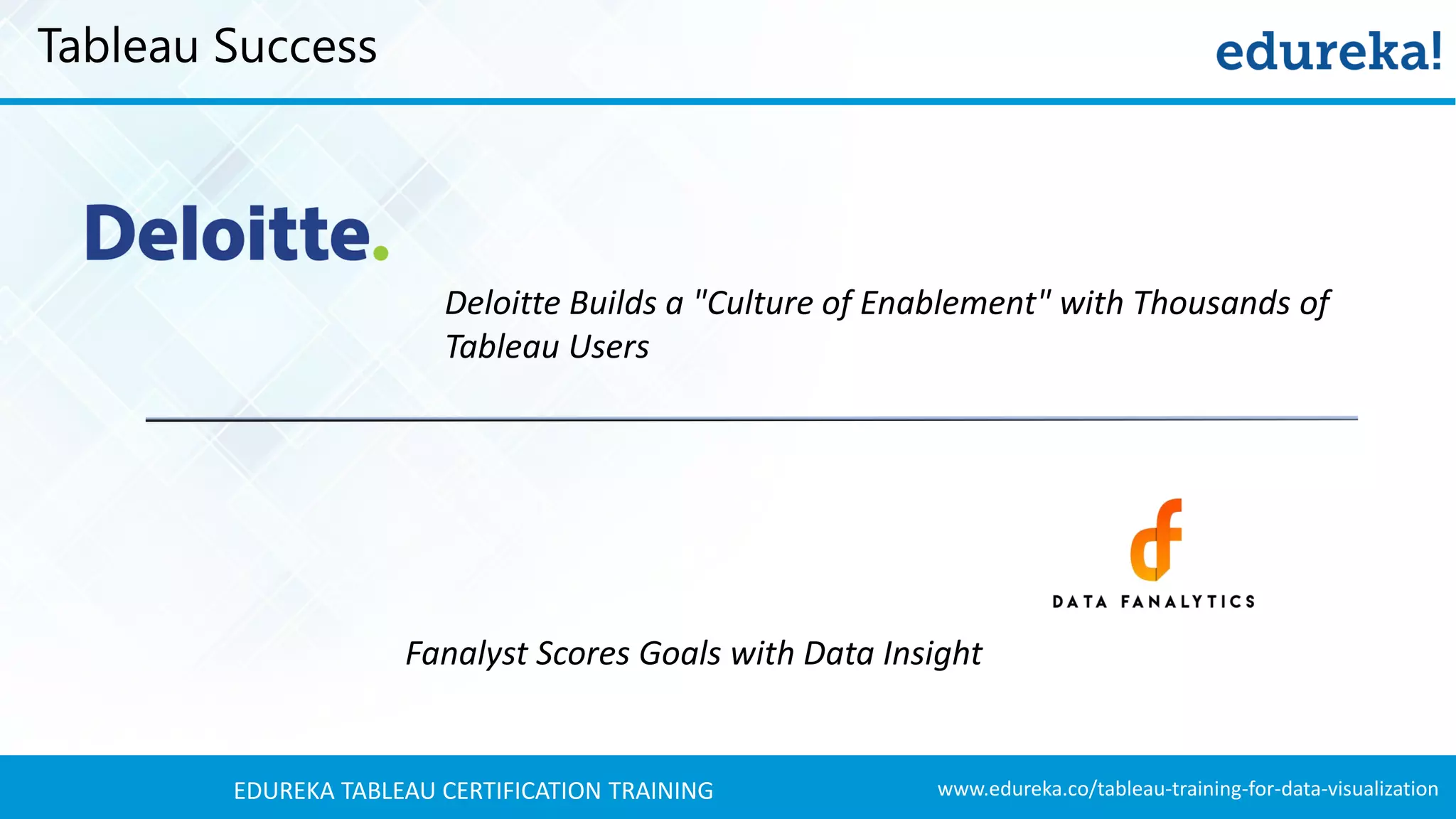 Tableau Success

edureka!

Deloitte.

Deloitte Builds a "Culture of Enablement" with Thousands of Tableau Users

df

DATA FANALYTICS

Fanalyst Scores Goals with Data Insight

EDUREKA TABLEAU CERTIFICATION TRAINING

www.edureka.co/tableau-training-for-data-visualization